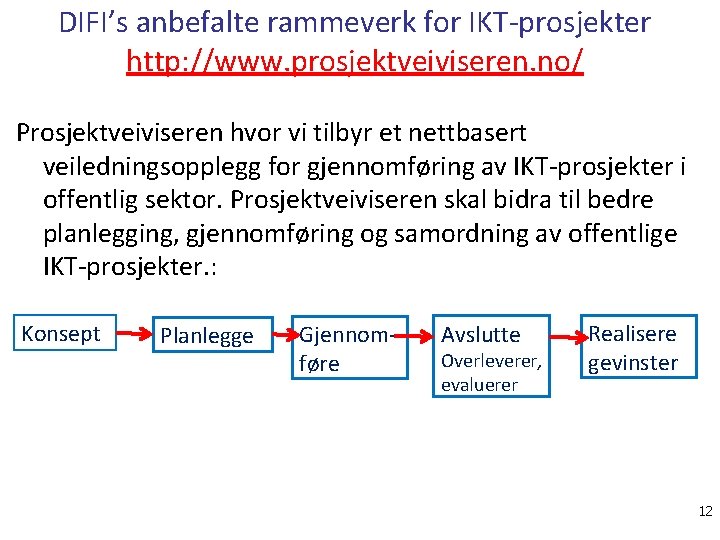 DIFI's anbefalte rammeverk for IKT-prosjekter
http://www.prosjektveiviseren.no/

Prosjektveiviseren hvor vi tilbyr et nettbasert veiledningsopplegg for gjennomføring av IKT-prosjekter i offentlig sektor. Prosjektveiviseren skal bidra til bedre planlegging, gjennomføring og samordning av offentlige IKT-prosjekter.:

Konsept

Planlegge

Gjennomføre

Avslutte
Overleverer, evaluerer

Realisere gevinster

12